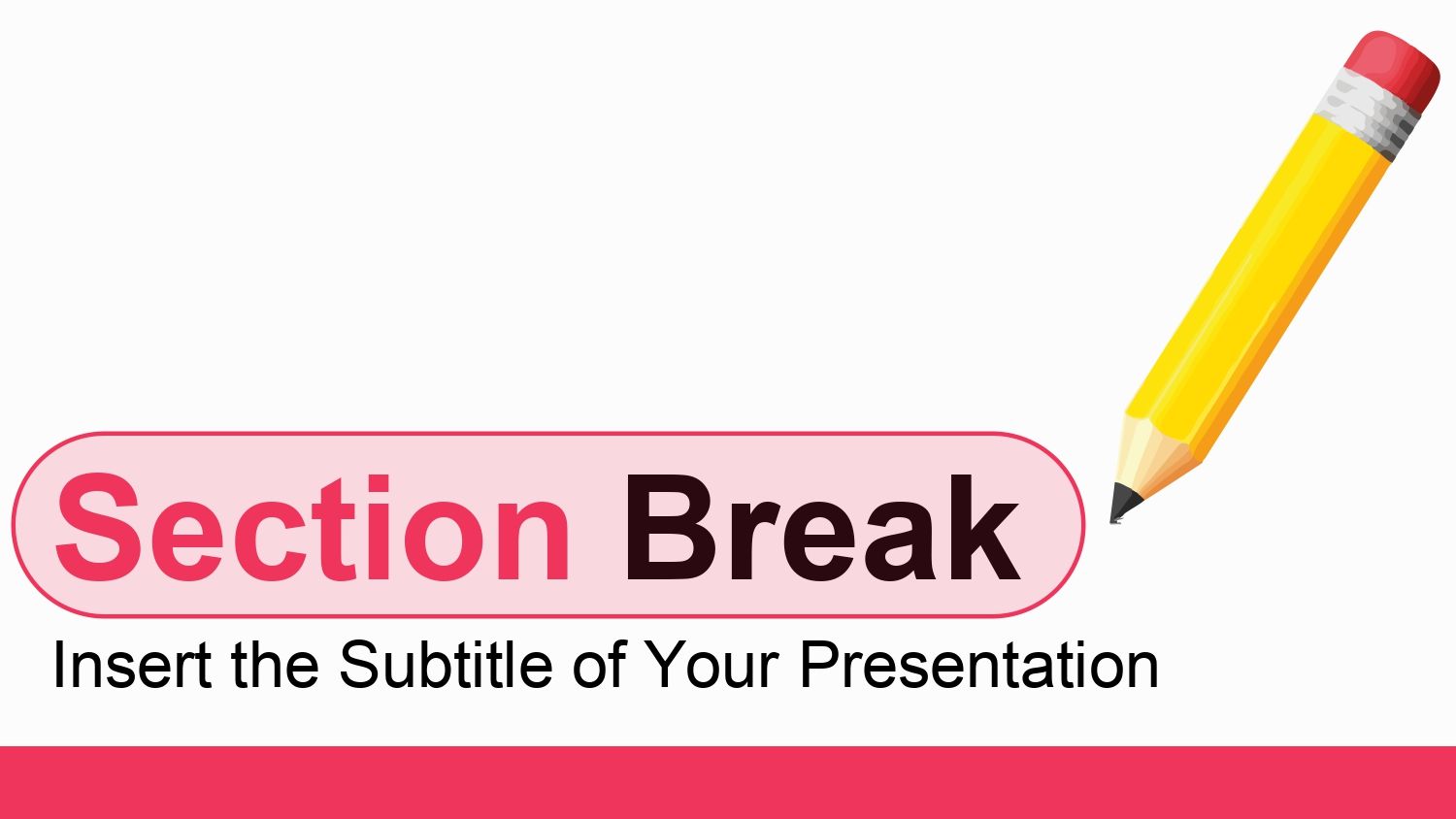 Section Break

Insert the Subtitle of Your Presentation